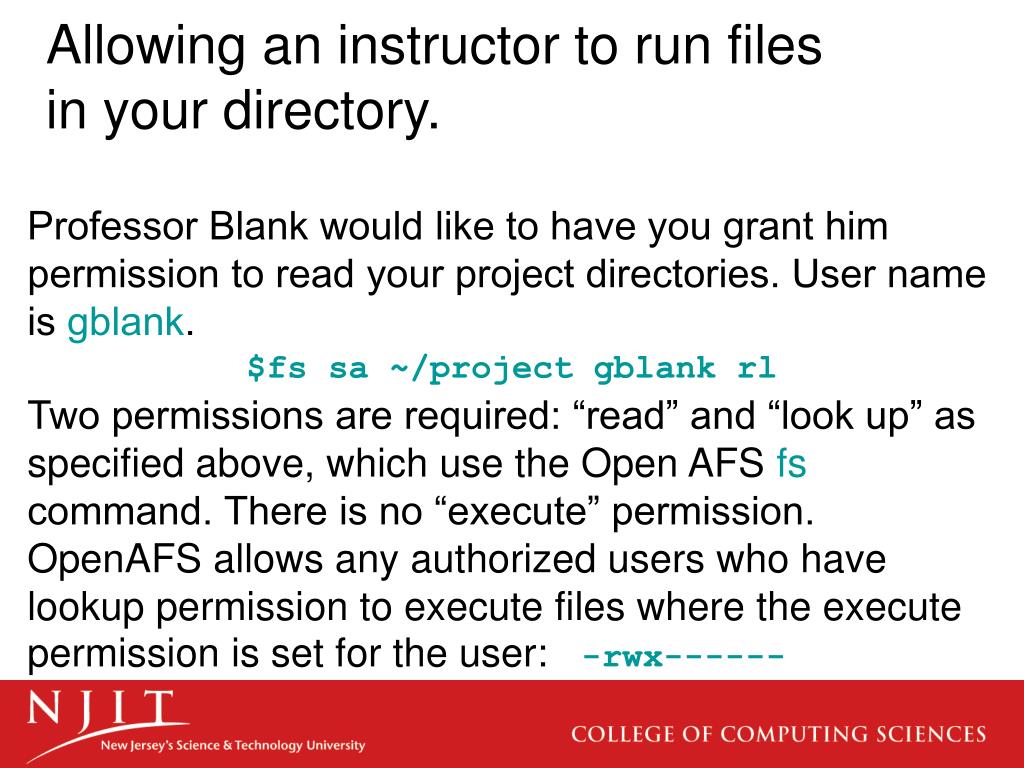 Allowing an instructor to run files in your directory.

Professor Blank would like to have you grant him permission to read your project directories. User name is gblank.

$fs sa ~/project gblank rl

Two permissions are required: “read” and “look up” as specified above, which use the Open AFS fs command. There is no “execute” permission. OpenAFS allows any authorized users who have lookup permission to execute files where the execute permission is set for the user: -rwx------

NJIT
New Jersey's Science & Technology University

COLLEGE OF COMPUTING SCIENCES